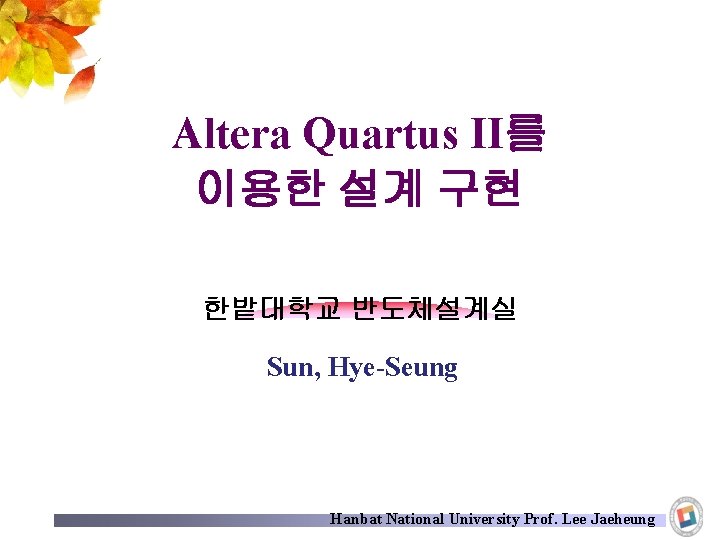 Altera Quartus II를 이용한 설계 구현

한밭대학교 반도체설계실

Sun, Hye-Seung

Hanbat National University Prof. Lee Jaeheung